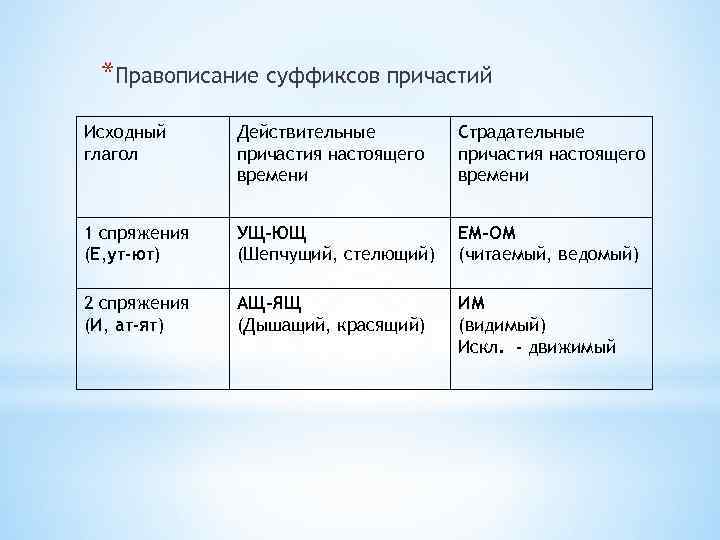 *Правописание суффиксов причастий

| Исходный глагол | Действительные причастия настоящего времени | Страдательные причастия настоящего времени |
|---|---|---|
| 1 спряжения (Е,ут-ют) | УЩ-ЮЩ (Шепчущий, стелющий) | ЕМ-ОМ (читаемый, ведомый) |
| 2 спряжения (И, ат-ят) | АЩ-ЯЩ (Дышащий, красящий) | ИМ (видимый) Искл. - движимый |